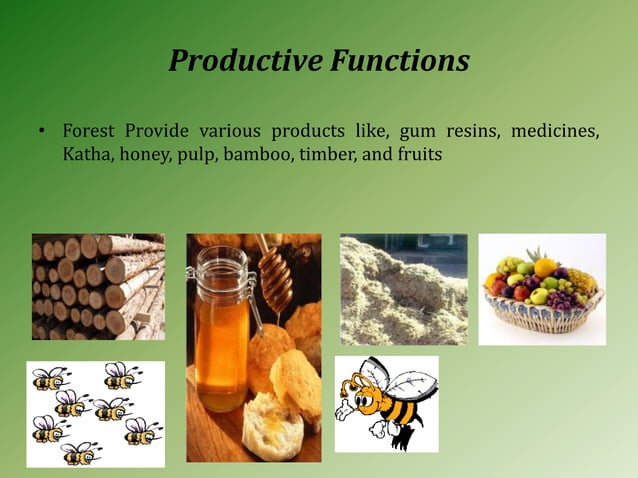 Productive Functions

• Forest Provide various products like, gum resins, medicines, Katha, honey, pulp, bamboo, timber, and fruits